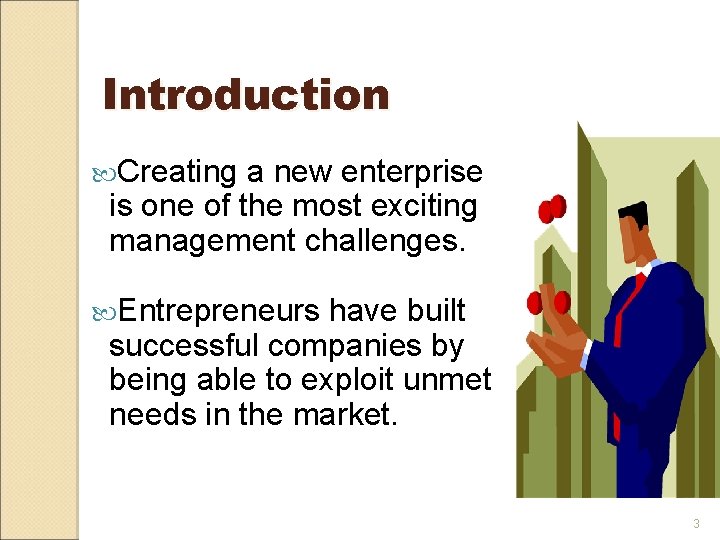 Introduction

Creating a new enterprise is one of the most exciting management challenges.

Entrepreneurs have built successful companies by being able to exploit unmet needs in the market.

3